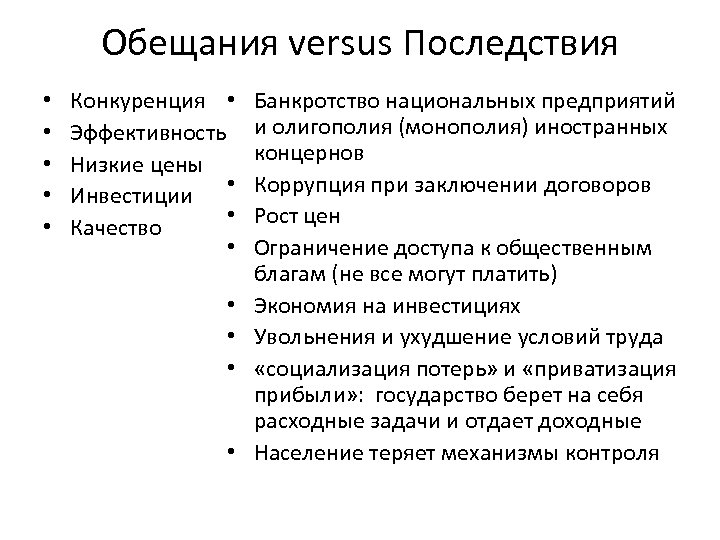 Обещания versus Последствия

• Конкуренция
• Эффективность
• Низкие цены
• Инвестиции
• Качество

• Банкротство национальных предприятий и олигополия (монополия) иностранных концернов
• Коррупция при заключении договоров
• Рост цен
• Ограничение доступа к общественным благам (не все могут платить)
• Экономия на инвестициях
• Увольнения и ухудшение условий труда
• «социализация потерь» и «приватизация прибыли»: государство берет на себя расходные задачи и отдает доходные
• Население теряет механизмы контроля